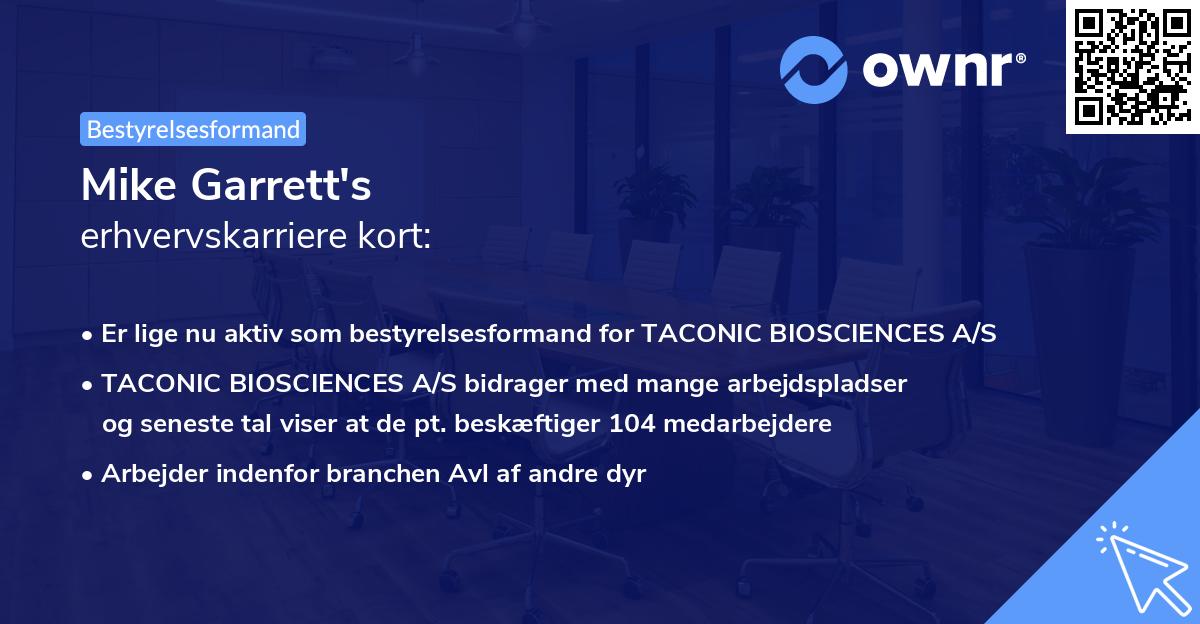 ownr®

Bestyrelsesformand

Mike Garrett's
erhvervskarriere kort:

• Er lige nu aktiv som bestyrelsesformand for TACONIC BIOSCIENCES A/S
• TACONIC BIOSCIENCES A/S bidrager med mange arbejdspladser og seneste tal viser at de pt. beskæftiger 104 medarbejdere
• Arbejder indenfor branchen Avl af andre dyr